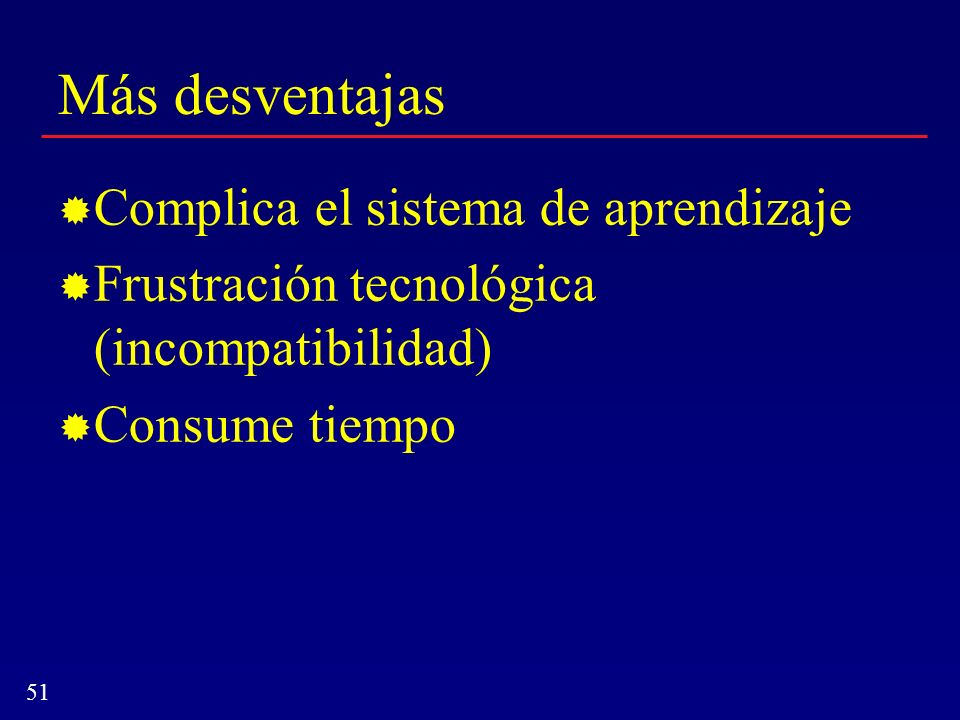 Más desventajas

Complica el sistema de aprendizaje

Frustración tecnológica (incompatibilidad)

Consume tiempo

51